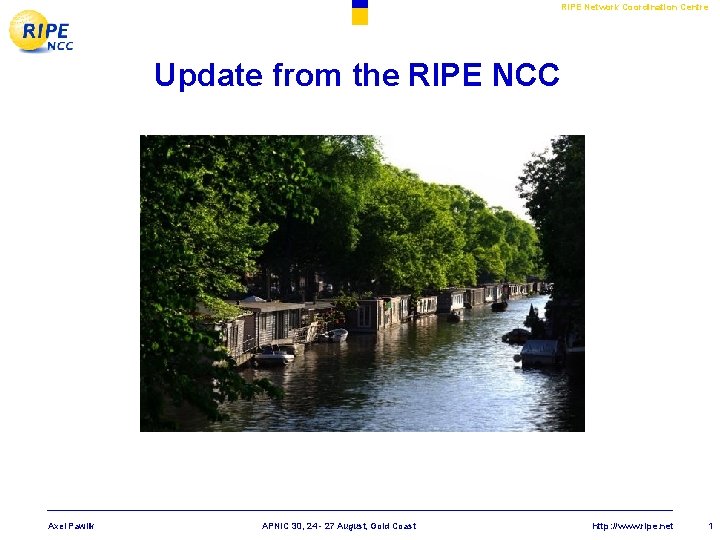 RIPE NCC

RIPE Network Coordination Centre

Update from the RIPE NCC

Axel Pawlik

APNIC 30, 24 - 27 August, Gold Coast

http://www.ripe.net

1